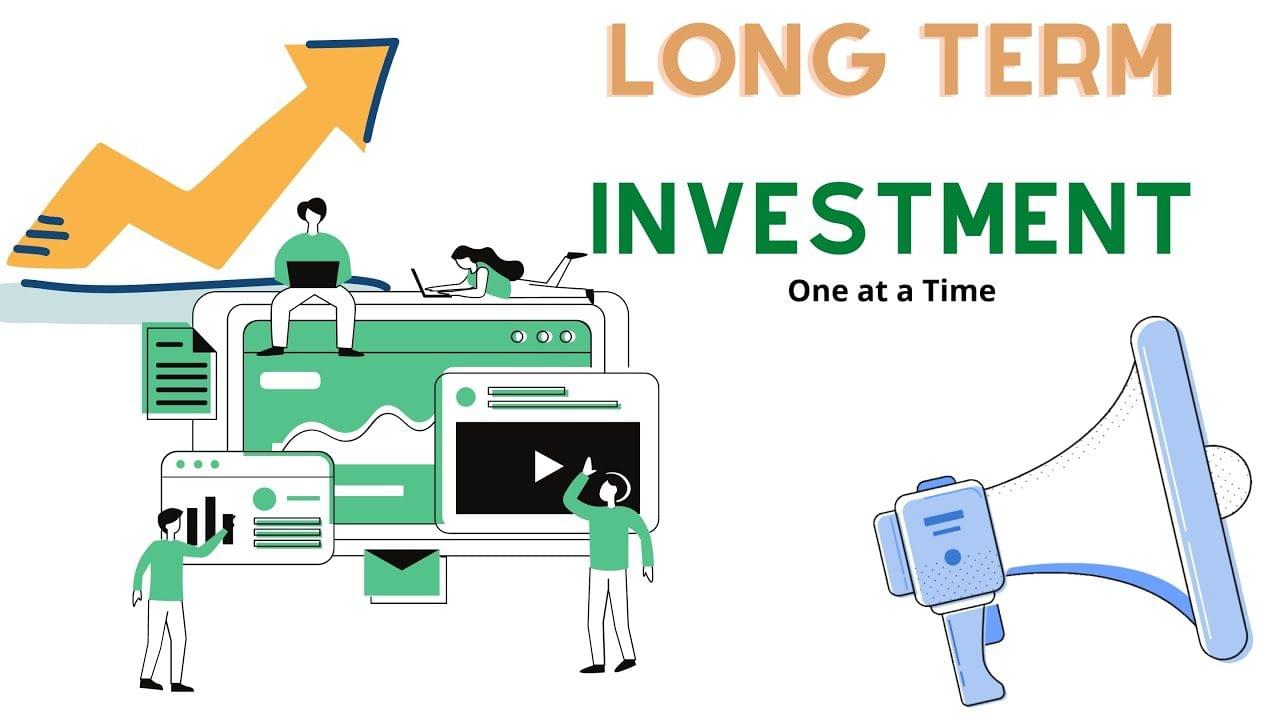 LONG TERM

INVESTMENT

One at a Time